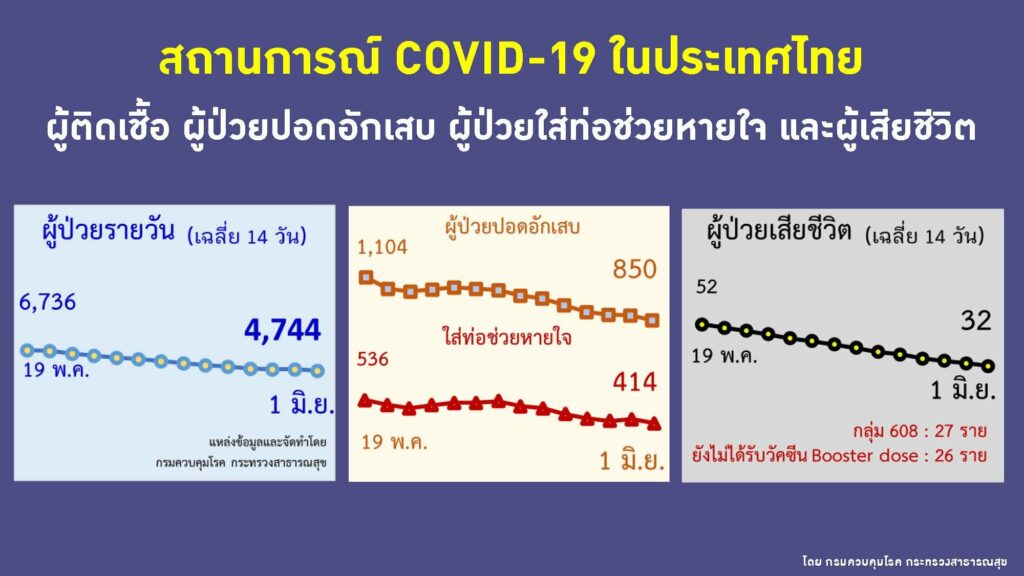 สถานการณ์ COVID-19 ในประเทศไทย

ผู้ติดเชื้อ ผู้ป่วยปอดอักเสบ ผู้ป่วยใส่ท่อช่วยหายใจ และผู้เสียชีวิต

ผู้ป่วยรายวัน (เฉลี่ย 14 วัน)

6,736

4,744

19 พ.ค.

1 มิ.ย.

แหล่งข้อมูลและจัดทำโดย
กรมควบคุมโรค กระทรวงสาธารณสุข

ผู้ป่วยปอดอักเสบ

1,104

850

ใส่ท่อช่วยหายใจ

536

414

19 พ.ค.

1 มิ.ย.

ผู้ป่วยเสียชีวิต (เฉลี่ย 14 วัน)

52

32

19 พ.ค.

1 มิ.ย.

กลุ่ม 608 : 27 ราย
ยังไม่ได้รับวัคซีน Booster dose : 26 ราย

โดย กรมควบคุมโรค กระทรวงสาธารณสุข